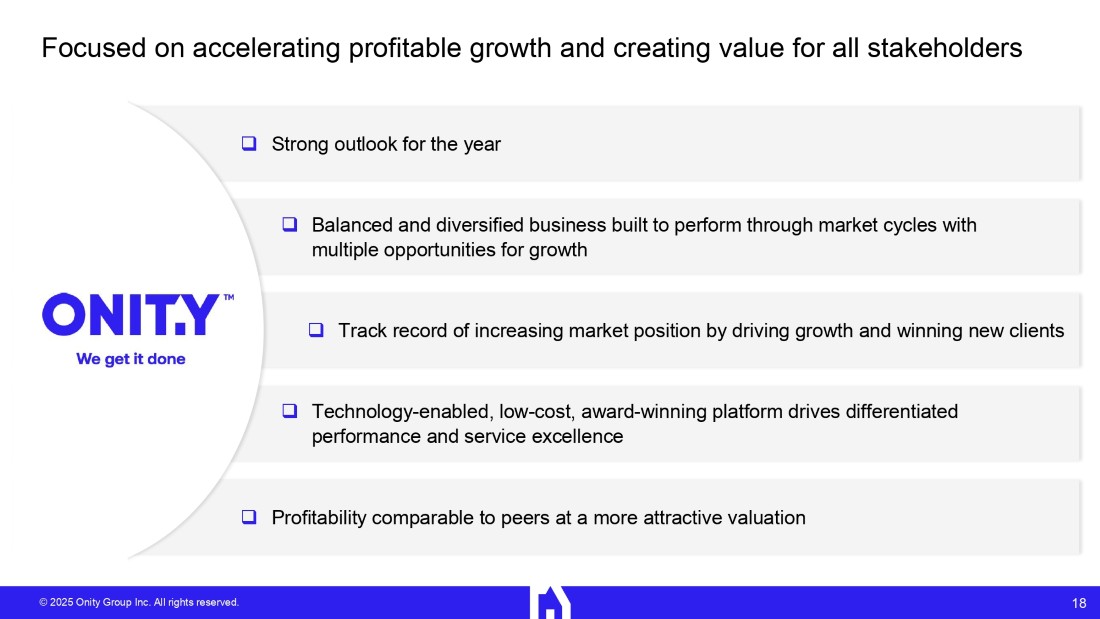 Focused on accelerating profitable growth and creating value for all stakeholders

ONITY™
We get it done

❑ Strong outlook for the year

❑ Balanced and diversified business built to perform through market cycles with multiple opportunities for growth

❑ Track record of increasing market position by driving growth and winning new clients

❑ Technology-enabled, low-cost, award-winning platform drives differentiated performance and service excellence

❑ Profitability comparable to peers at a more attractive valuation

© 2025 Onity Group Inc. All rights reserved.

18